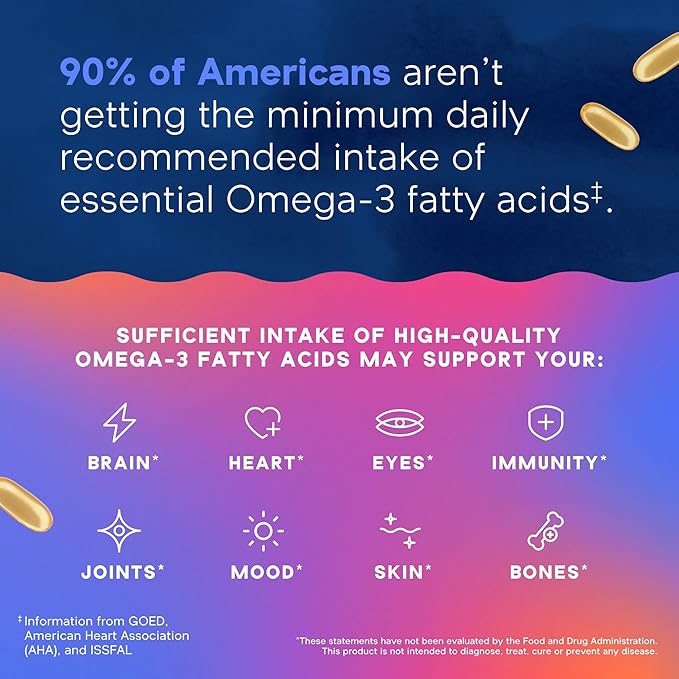 90% of Americans aren't getting the minimum daily recommended intake of essential Omega-3 fatty acids‡.

SUFFICIENT INTAKE OF HIGH-QUALITY OMEGA-3 FATTY ACIDS MAY SUPPORT YOUR:

BRAIN*

HEART*

EYES*

IMMUNITY*

JOINTS*

MOOD*

SKIN*

BONES*

‡Information from GOED, American Heart Association (AHA), and ISSFAL

*These statements have not been evaluated by the Food and Drug Administration. This product is not intended to diagnose, treat, cure or prevent any disease.